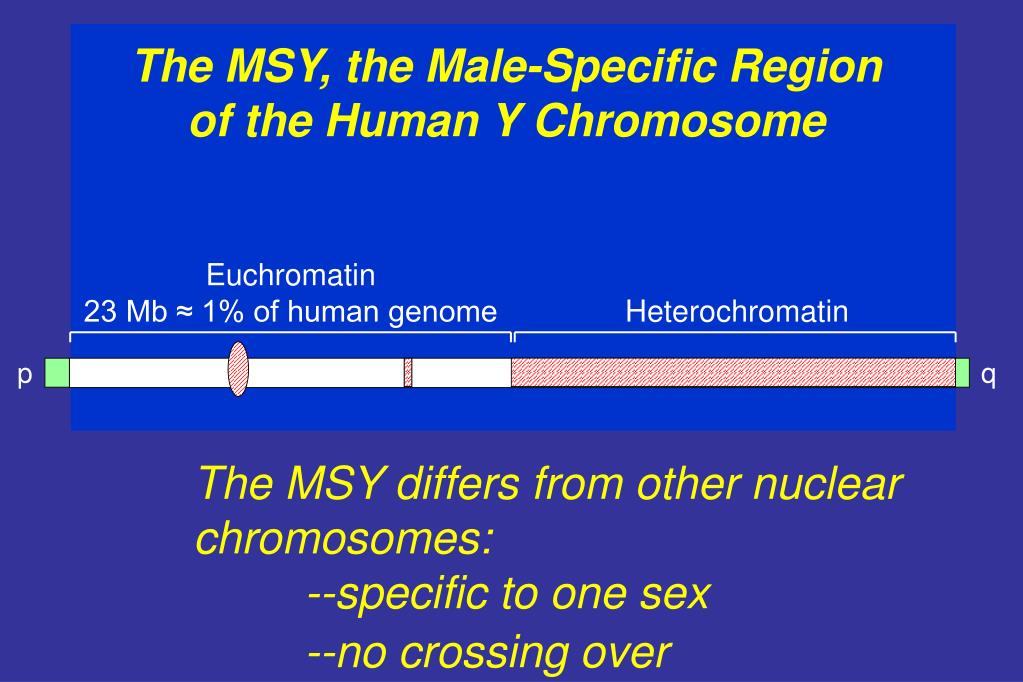 The MSY, the Male-Specific Region of the Human Y Chromosome

Euchromatin
23 Mb ≈ 1% of human genome

Heterochromatin

p

q

The MSY differs from other nuclear chromosomes:
--specific to one sex
--no crossing over